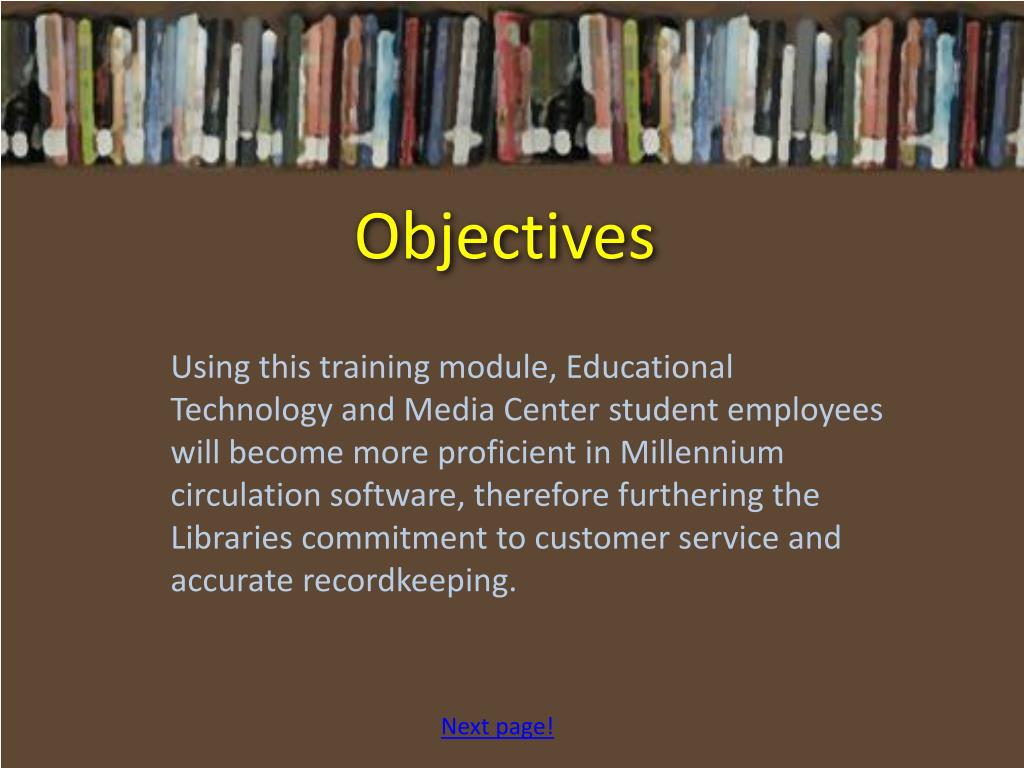 Objectives

Using this training module, Educational Technology and Media Center student employees will become more proficient in Millennium circulation software, therefore furthering the Libraries commitment to customer service and accurate recordkeeping.

Next page!